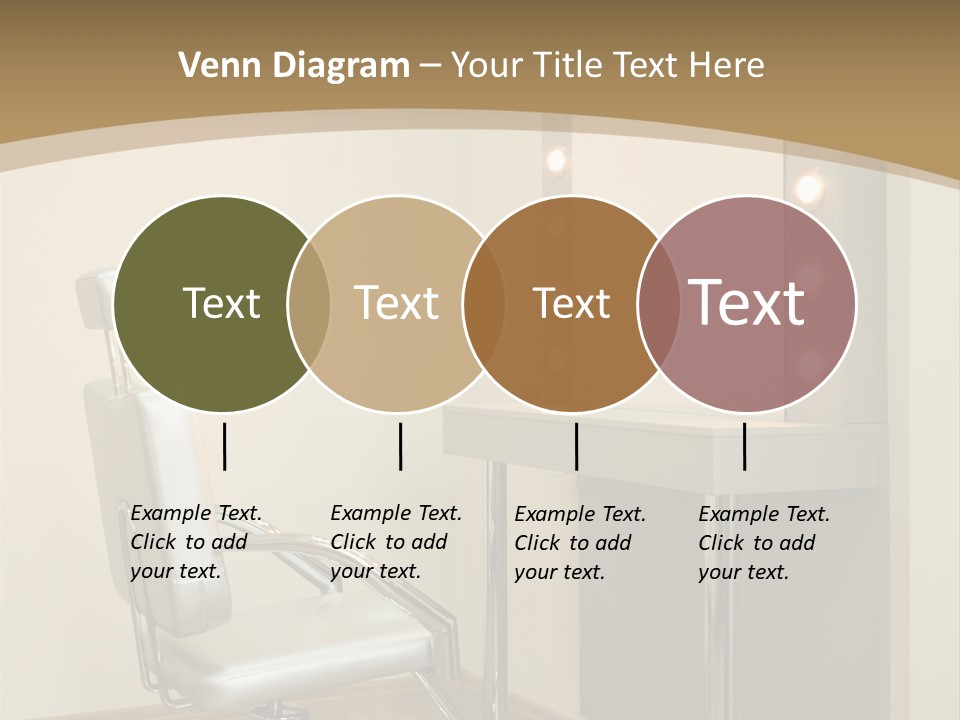 Venn Diagram – Your Title Text Here

Text

Text

Text

Text

Example Text. Click to add your text.

Example Text. Click to add your text.

Example Text. Click to add your text.

Example Text. Click to add your text.